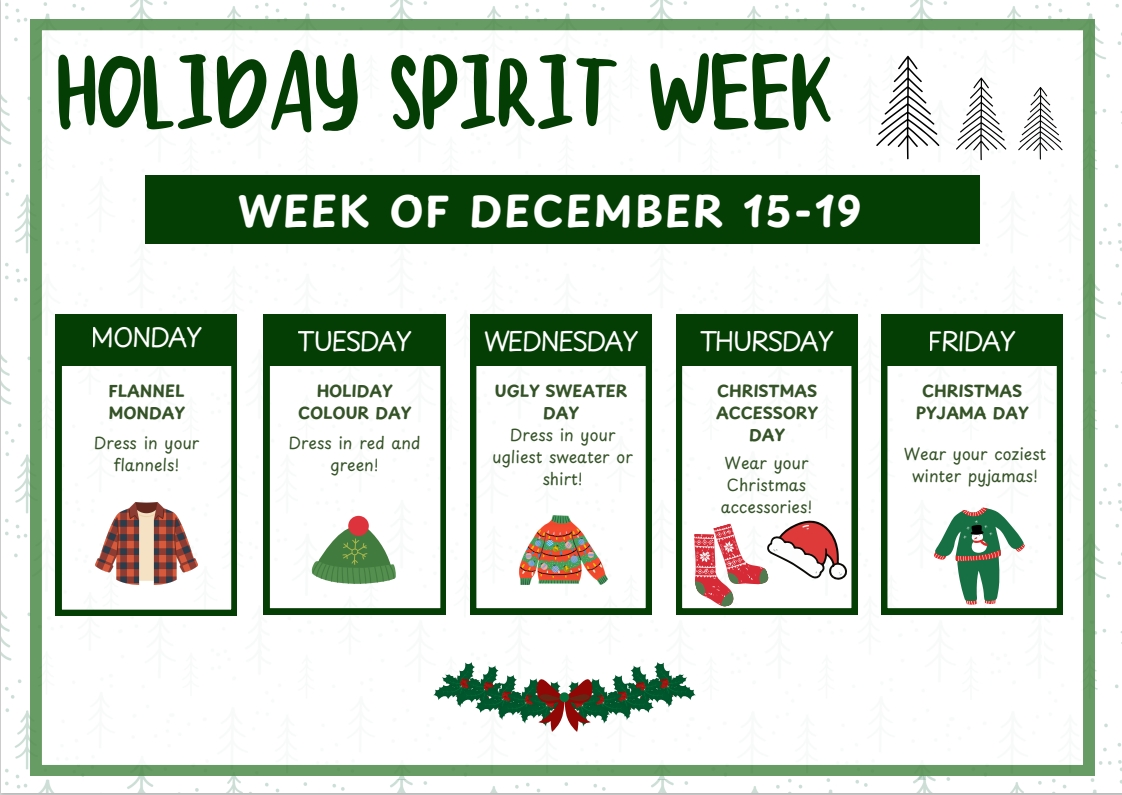 HOLIDAY SPIRIT WEEK

WEEK OF DECEMBER 15-19

MONDAY

FLANNEL MONDAY

Dress in your flannels!

TUESDAY

HOLIDAY COLOUR DAY

Dress in red and green!

WEDNESDAY

UGLY SWEATER DAY

Dress in your ugliest sweater or shirt!

THURSDAY

CHRISTMAS ACCESSORY DAY

Wear your Christmas accessories!

FRIDAY

CHRISTMAS PYJAMA DAY

Wear your coziest winter pyjamas!